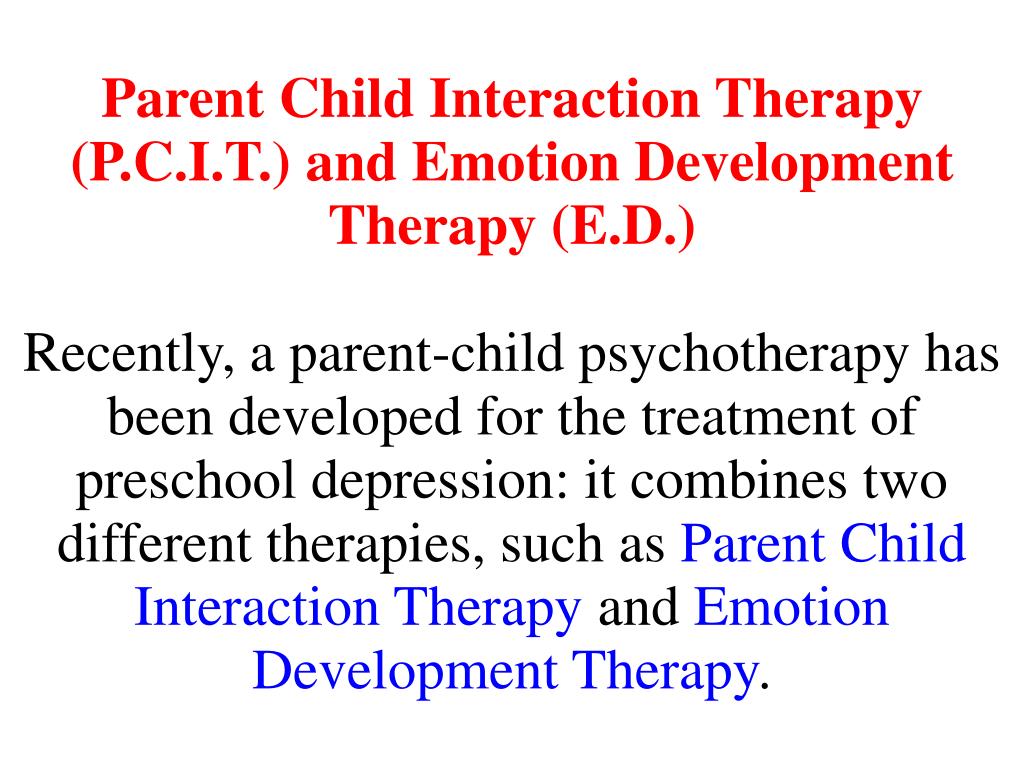 Parent Child Interaction Therapy (P.C.I.T.) and Emotion Development Therapy (E.D.)

Recently, a parent-child psychotherapy has been developed for the treatment of preschool depression: it combines two different therapies, such as Parent Child Interaction Therapy and Emotion Development Therapy.